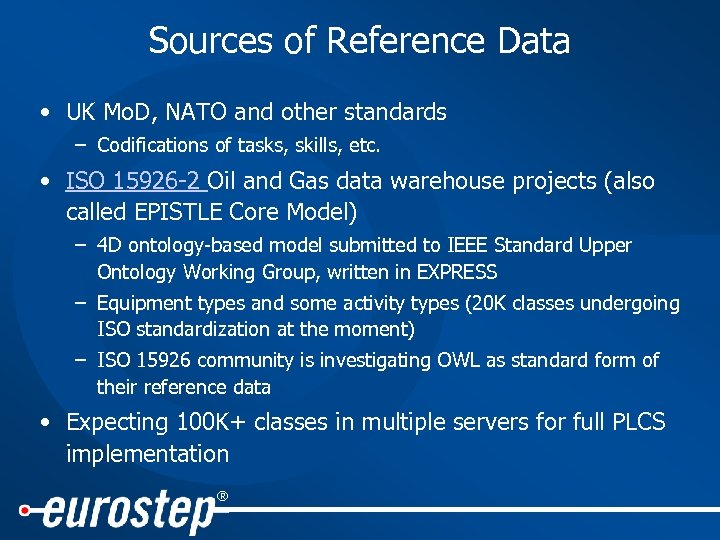 Sources of Reference Data

• UK MoD, NATO and other standards
– Codifications of tasks, skills, etc.

• ISO 15926-2 Oil and Gas data warehouse projects (also called EPISTLE Core Model)
– 4D ontology-based model submitted to IEEE Standard Upper Ontology Working Group, written in EXPRESS
– Equipment types and some activity types (20K classes undergoing ISO standardization at the moment)
– ISO 15926 community is investigating OWL as standard form of their reference data

• Expecting 100K+ classes in multiple servers for full PLCS implementation

eurostep®